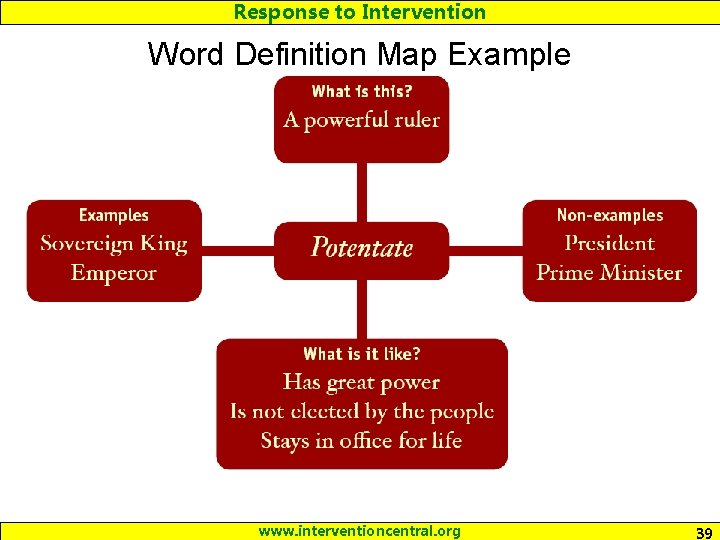 Response to Intervention

Word Definition Map Example

What is this?
A powerful ruler

Examples
Sovereign King
Emperor

Potentate

Non-examples
President
Prime Minister

What is it like?
Has great power
Is not elected by the people
Stays in office for life

www.interventioncentral.org

39